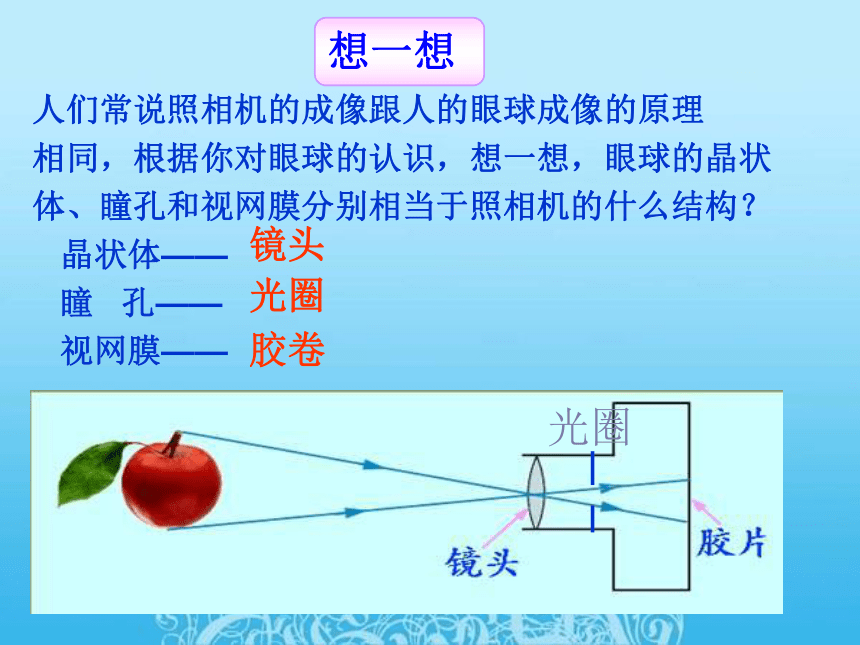 想一想

人们常说照相机的成像跟人的眼球成像的原理相同，根据你对眼球的认识，想一想，眼球的晶状体、瞳孔和视网膜分别相当于照相机的什么结构？

晶状体—— 镜头
瞳 孔—— 光圈
视网膜—— 胶卷

光圈
镜头
胶片